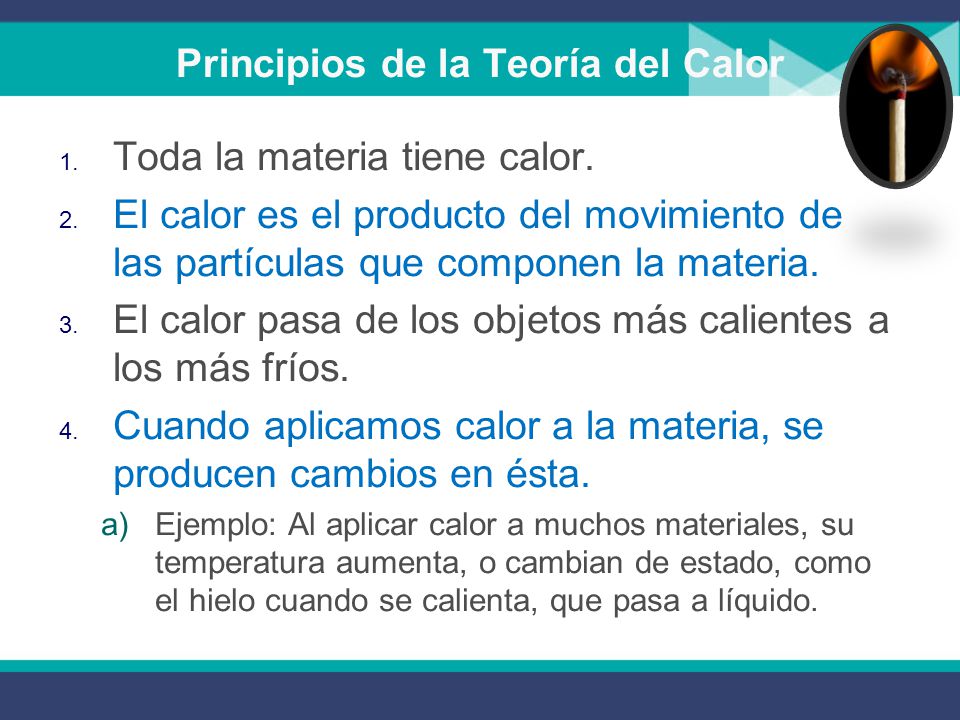 Principios de la Teoría del Calor

1. Toda la materia tiene calor.
2. El calor es el producto del movimiento de las partículas que componen la materia.
3. El calor pasa de los objetos más calientes a los más fríos.
4. Cuando aplicamos calor a la materia, se producen cambios en ésta.
a) Ejemplo: Al aplicar calor a muchos materiales, su temperatura aumenta, o cambian de estado, como el hielo cuando se calienta, que pasa a líquido.